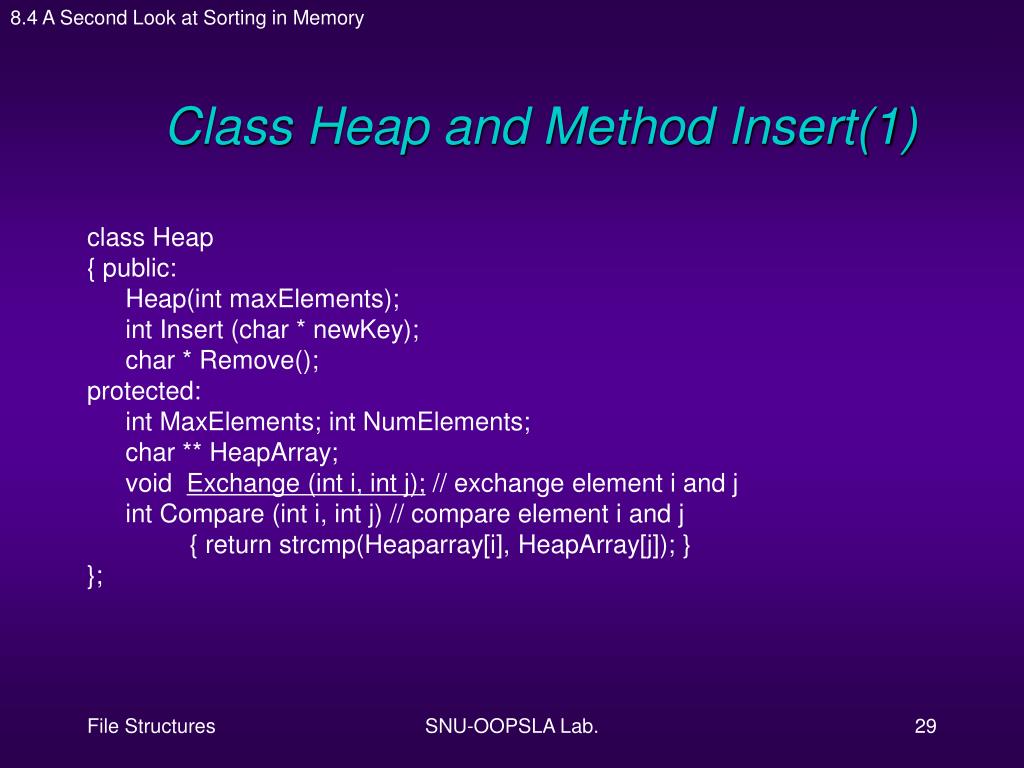 8.4 A Second Look at Sorting in Memory

Class Heap and Method Insert(1)

class Heap
{ public:
Heap(int maxElements);
int Insert (char * newKey);
char * Remove();
protected:
int MaxElements; int NumElements;
char ** HeapArray;
void Exchange (int i, int j); // exchange element i and j
int Compare (int i, int j) // compare element i and j
{ return strcmp(Heaparray[i], HeapArray[j]); }
};

File Structures

SNU-OOPSLA Lab.

29